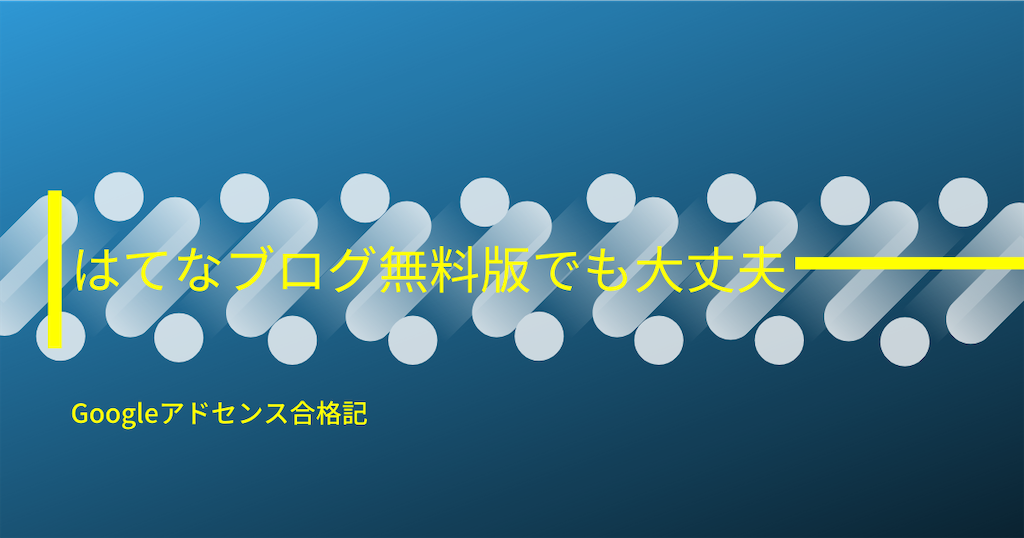 はてなブログ無料版でも大丈夫

Googleアドセンス合格記